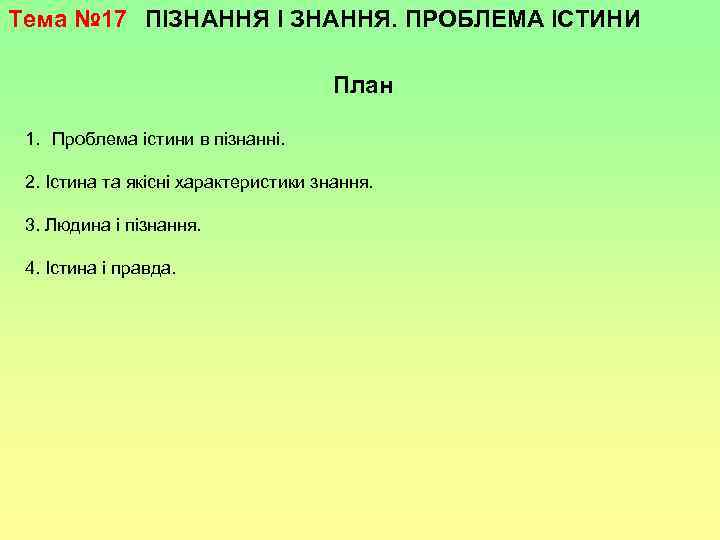 Тема №17 ПІЗНАННЯ І ЗНАННЯ. ПРОБЛЕМА ІСТИНИ

План

1. Проблема істини в пізнанні.

2. Істина та якісні характеристики знання.

3. Людина і пізнання.

4. Істина і правда.